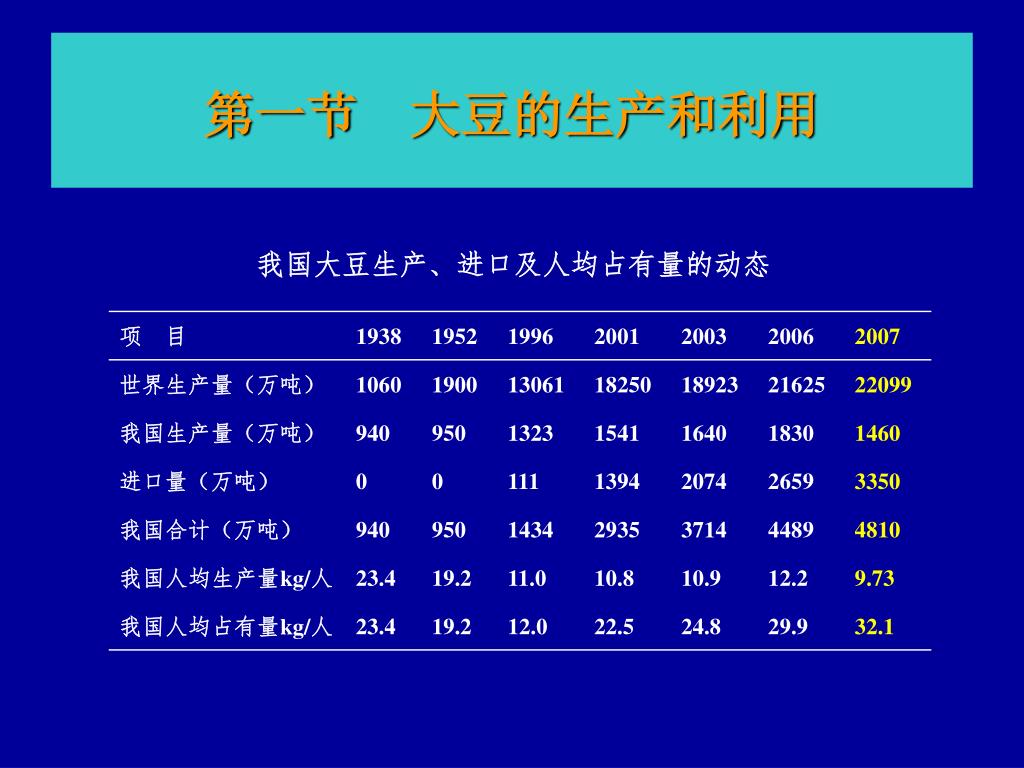 第一节　大豆的生产和利用

我国大豆生产、进口及人均占有量的动态

| 项　目 | 1938 | 1952 | 1996 | 2001 | 2003 | 2006 | 2007 |
|---|---|---|---|---|---|---|---|
| 世界生产量（万吨） | 1060 | 1900 | 13061 | 18250 | 18923 | 21625 | 22099 |
| 我国生产量（万吨） | 940 | 950 | 1323 | 1541 | 1640 | 1830 | 1460 |
| 进口量（万吨） | 0 | 0 | 111 | 1394 | 2074 | 2659 | 3350 |
| 我国合计（万吨） | 940 | 950 | 1434 | 2935 | 3714 | 4489 | 4810 |
| 我国人均生产量kg/人 | 23.4 | 19.2 | 11.0 | 10.8 | 10.9 | 12.2 | 9.73 |
| 我国人均占有量kg/人 | 23.4 | 19.2 | 12.0 | 22.5 | 24.8 | 29.9 | 32.1 |